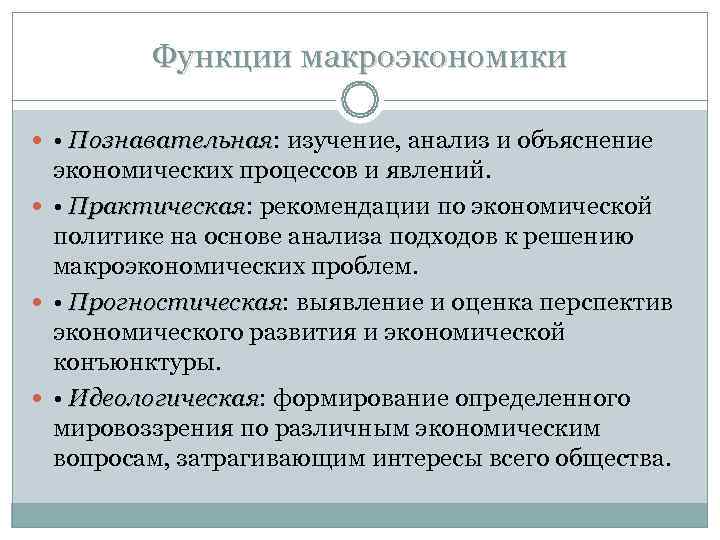 Функции макроэкономики

• Познавательная: изучение, анализ и объяснение экономических процессов и явлений.

• Практическая: рекомендации по экономической политике на основе анализа подходов к решению макроэкономических проблем.

• Прогностическая: выявление и оценка перспектив экономического развития и экономической конъюнктуры.

• Идеологическая: формирование определенного мировоззрения по различным экономическим вопросам, затрагивающим интересы всего общества.